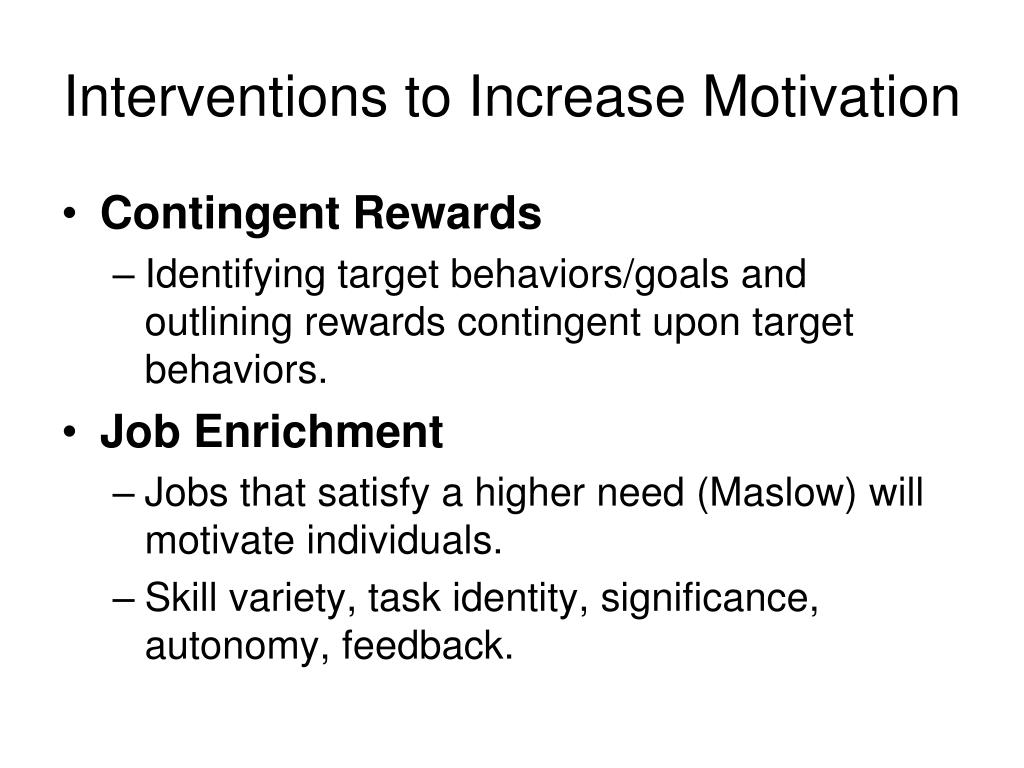 Interventions to Increase Motivation

• Contingent Rewards
– Identifying target behaviors/goals and outlining rewards contingent upon target behaviors.

• Job Enrichment
– Jobs that satisfy a higher need (Maslow) will motivate individuals.
– Skill variety, task identity, significance, autonomy, feedback.